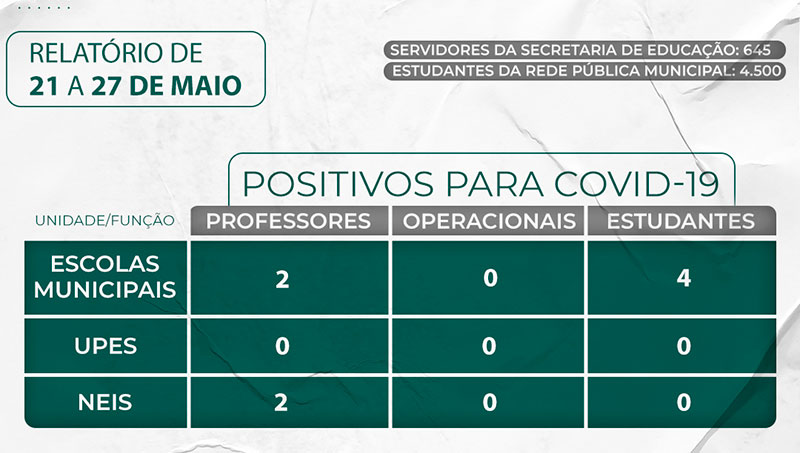 RELATÓRIO DE
21 A 27 DE MAIO

SERVIDORES DA SECRETARIA DE EDUCAÇÃO: 645
ESTUDANTES DA REDE PÚBLICA MUNICIPAL: 4.500

POSITIVOS PARA COVID-19

| UNIDADE/FUNÇÃO | PROFESSORES | OPERACIONAIS | ESTUDANTES |
|---|---|---|---|
| ESCOLAS MUNICIPAIS | 2 | 0 | 4 |
| UPES | 0 | 0 | 0 |
| NEIS | 2 | 0 | 0 |